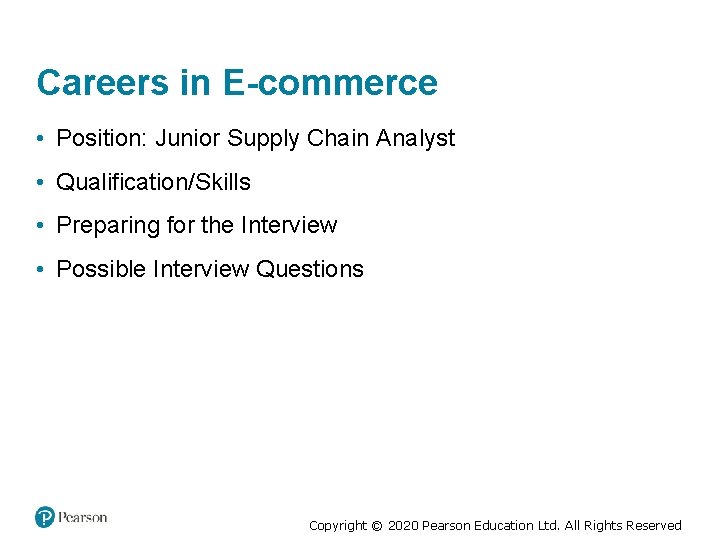 Careers in E-commerce

• Position: Junior Supply Chain Analyst

• Qualification/Skills

• Preparing for the Interview

• Possible Interview Questions

Pearson

Copyright © 2020 Pearson Education Ltd. All Rights Reserved